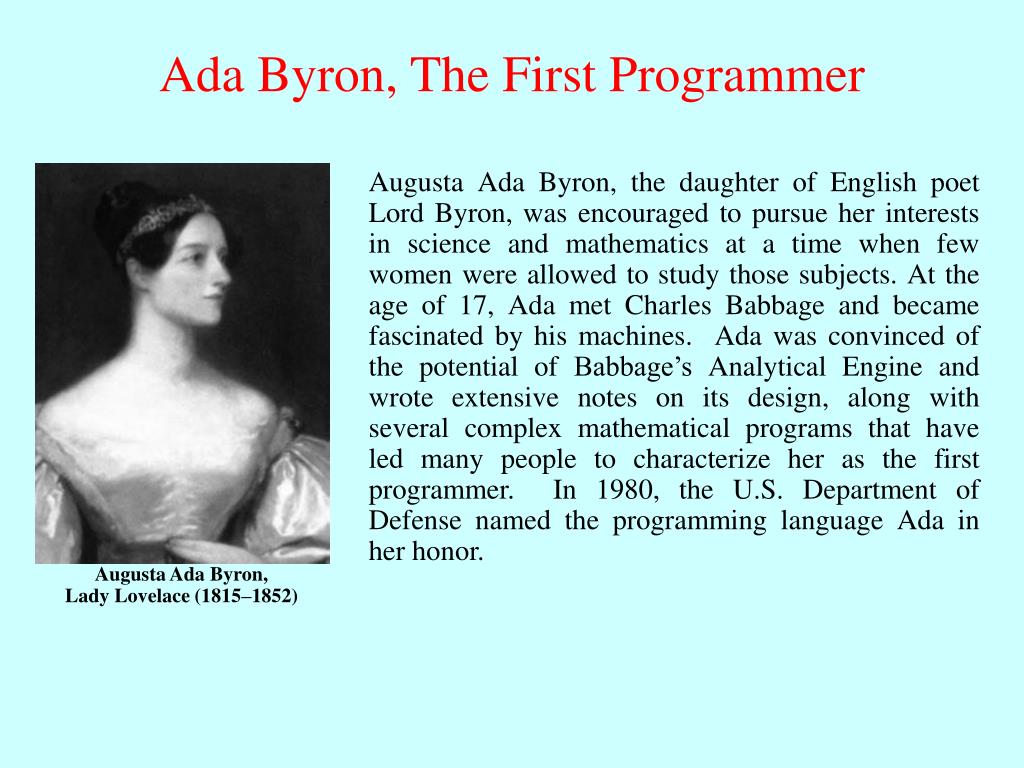 Ada Byron, The First Programmer

Augusta Ada Byron,
Lady Lovelace (1815–1852)

Augusta Ada Byron, the daughter of English poet Lord Byron, was encouraged to pursue her interests in science and mathematics at a time when few women were allowed to study those subjects. At the age of 17, Ada met Charles Babbage and became fascinated by his machines. Ada was convinced of the potential of Babbage's Analytical Engine and wrote extensive notes on its design, along with several complex mathematical programs that have led many people to characterize her as the first programmer. In 1980, the U.S. Department of Defense named the programming language Ada in her honor.